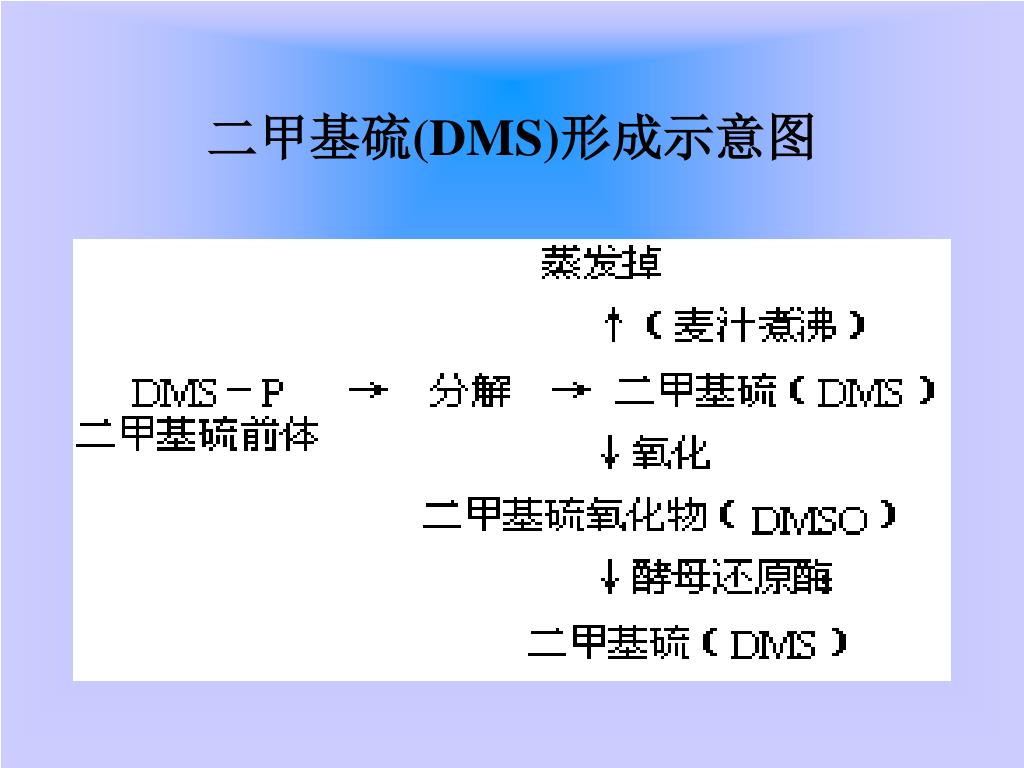 二甲基硫(DMS)形成示意图

蒸发掉

↑（麦汁煮沸）

DMS－P → 分解 → 二甲基硫（DMS）
二甲基硫前体

↓氧化

二甲基硫氧化物（DMSO）

↓酵母还原酶

二甲基硫（DMS）